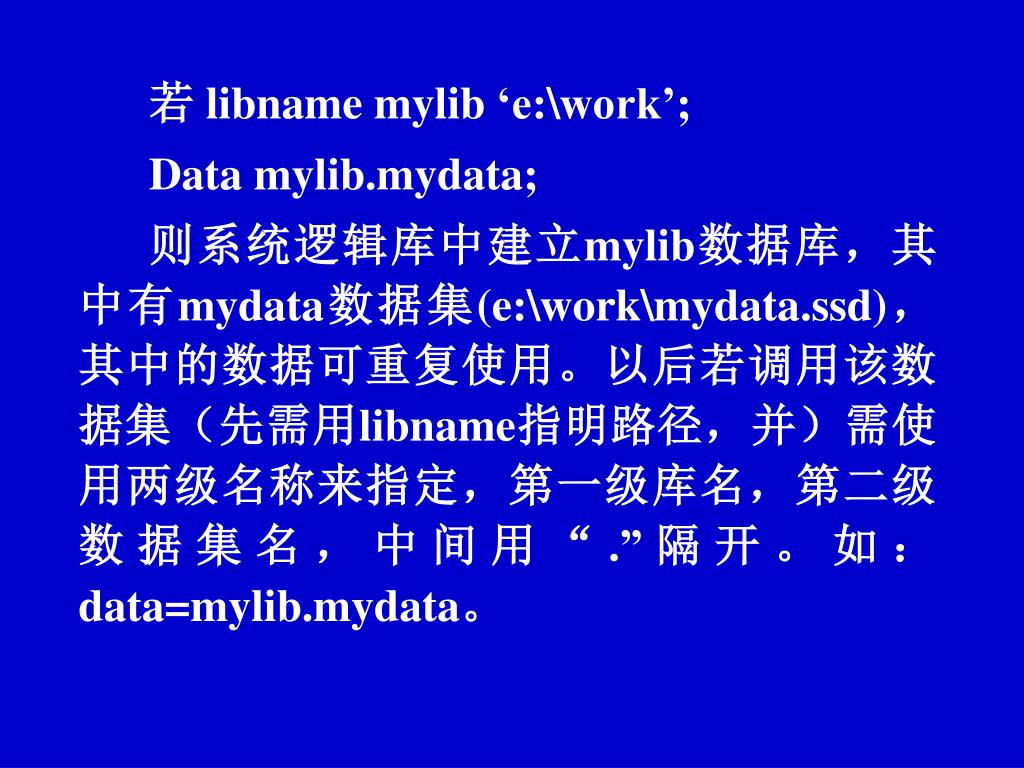 若 libname mylib ‘e:\work’;

Data mylib.mydata;

则系统逻辑库中建立mylib数据库，其中有mydata数据集(e:\work\mydata.ssd)，其中的数据可重复使用。以后若调用该数据集（先需用libname指明路径，并）需使用两级名称来指定，第一级库名，第二级数据集名，中间用“.”隔开。如：data=mylib.mydata。